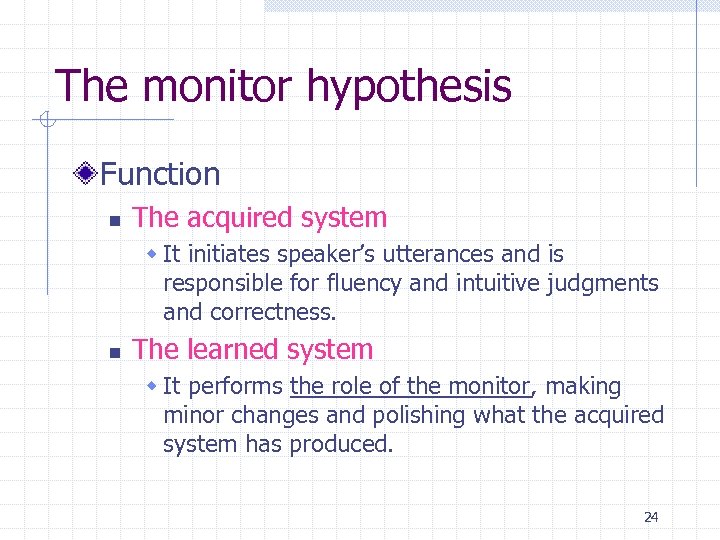 The monitor hypothesis

Function

The acquired system

It initiates speaker's utterances and is responsible for fluency and intuitive judgments and correctness.

The learned system

It performs the role of the monitor, making minor changes and polishing what the acquired system has produced.

24